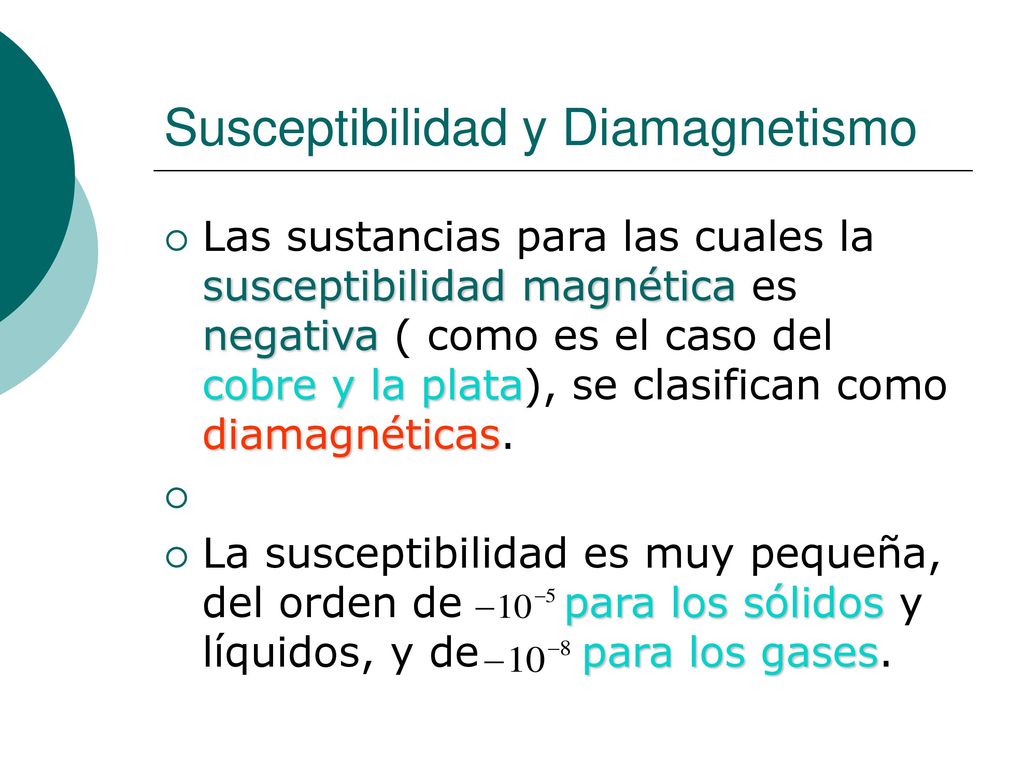 Susceptibilidad y Diamagnetismo

Las sustancias para las cuales la susceptibilidad magnética es negativa ( como es el caso del cobre y la plata), se clasifican como diamagnéticas.

La susceptibilidad es muy pequeña, del orden de $-10^{-5}$ para los sólidos y líquidos, y de $-10^{-8}$ para los gases.